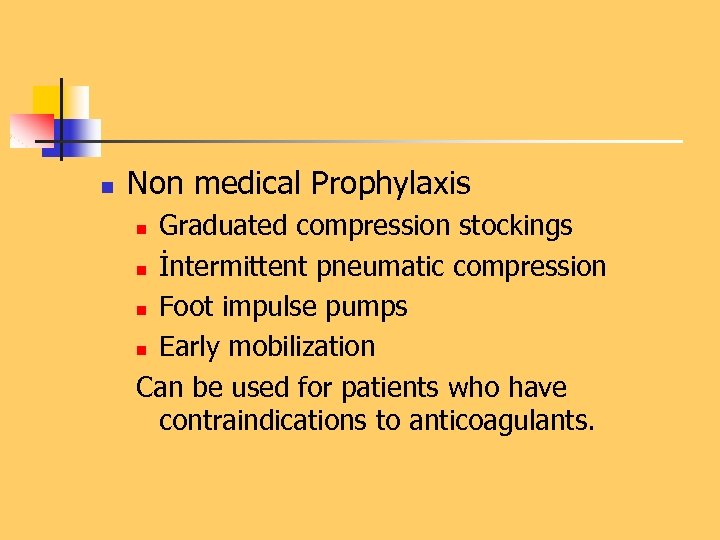 Non medical Prophylaxis

Graduated compression stockings

İntermittent pneumatic compression

Foot impulse pumps

Early mobilization

Can be used for patients who have contraindications to anticoagulants.